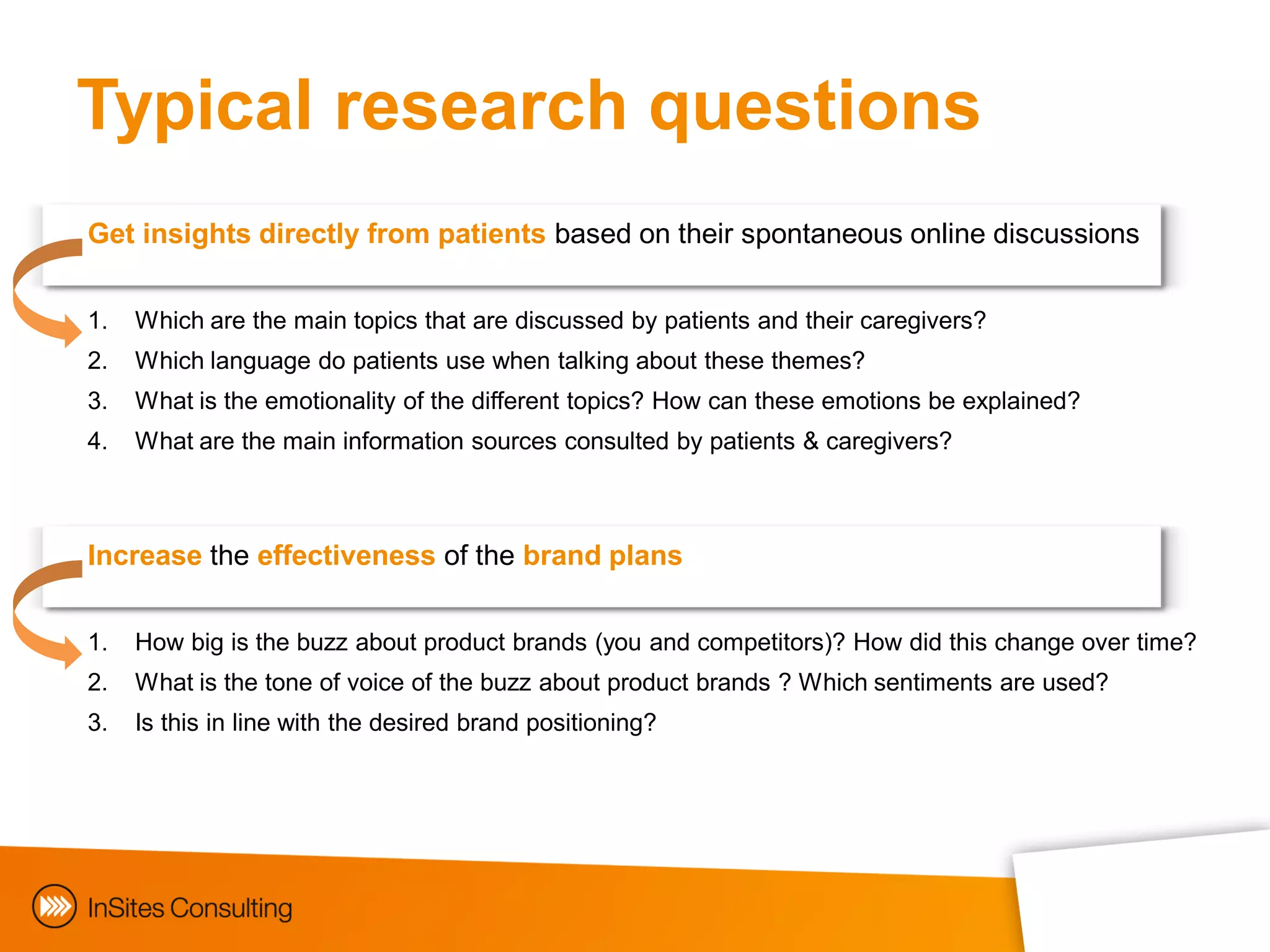 Typical research questions

Get insights directly from patients based on their spontaneous online discussions

1. Which are the main topics that are discussed by patients and their caregivers?
2. Which language do patients use when talking about these themes?
3. What is the emotionality of the different topics? How can these emotions be explained?
4. What are the main information sources consulted by patients & caregivers?

Increase the effectiveness of the brand plans

1. How big is the buzz about product brands (you and competitors)? How did this change over time?
2. What is the tone of voice of the buzz about product brands ? Which sentiments are used?
3. Is this in line with the desired brand positioning?

InSites Consulting